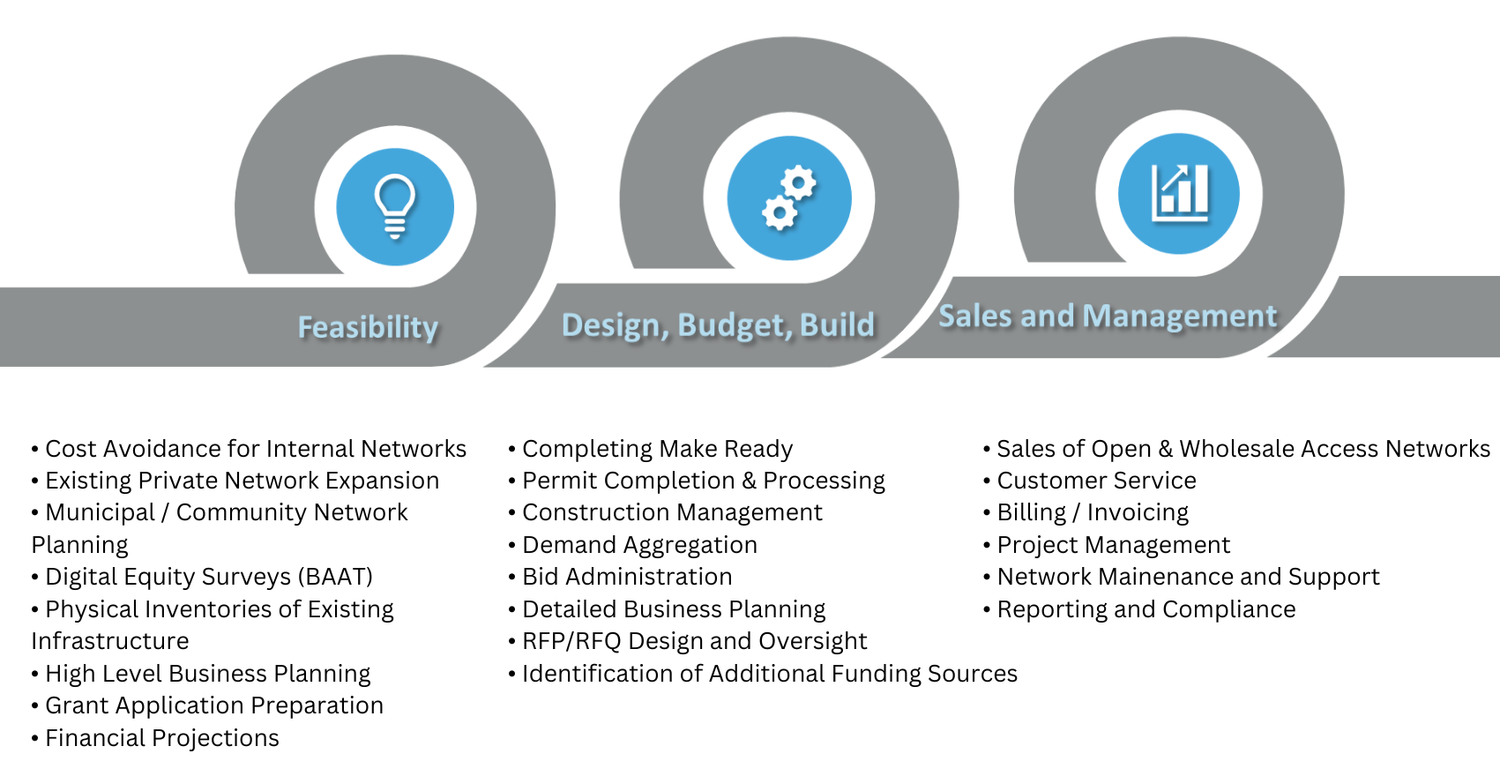 Feasibility

Design, Budget, Build

Sales and Management

• Cost Avoidance for Internal Networks
• Existing Private Network Expansion
• Municipal / Community Network Planning
• Digital Equity Surveys (BAAT)
• Physical Inventories of Existing Infrastructure
• High Level Business Planning
• Grant Application Preparation
• Financial Projections

• Completing Make Ready
• Permit Completion & Processing
• Construction Management
• Demand Aggregation
• Bid Administration
• Detailed Business Planning
• RFP/RFQ Design and Oversight
• Identification of Additional Funding Sources

• Sales of Open & Wholesale Access Networks
• Customer Service
• Billing / Invoicing
• Project Management
• Network Mainenance and Support
• Reporting and Compliance